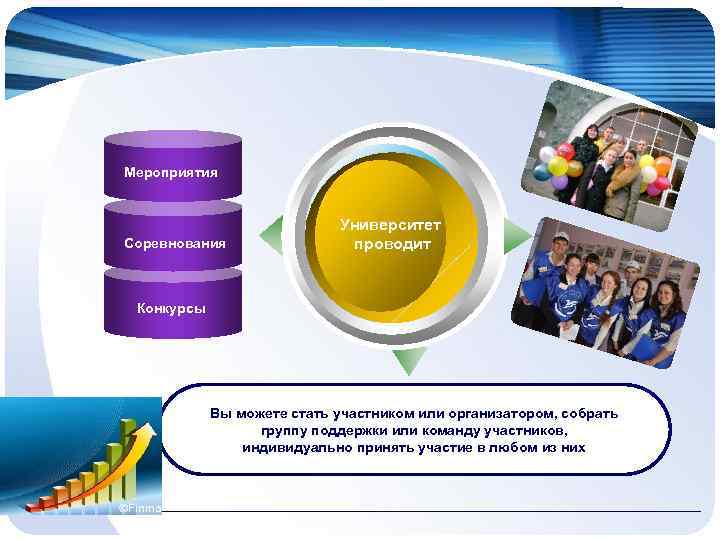 Мероприятия

Соревнования

Конкурсы

Университет проводит

Вы можете стать участником или организатором, собрать группу поддержки или команду участников, индивидуально принять участие в любом из них

©Finna